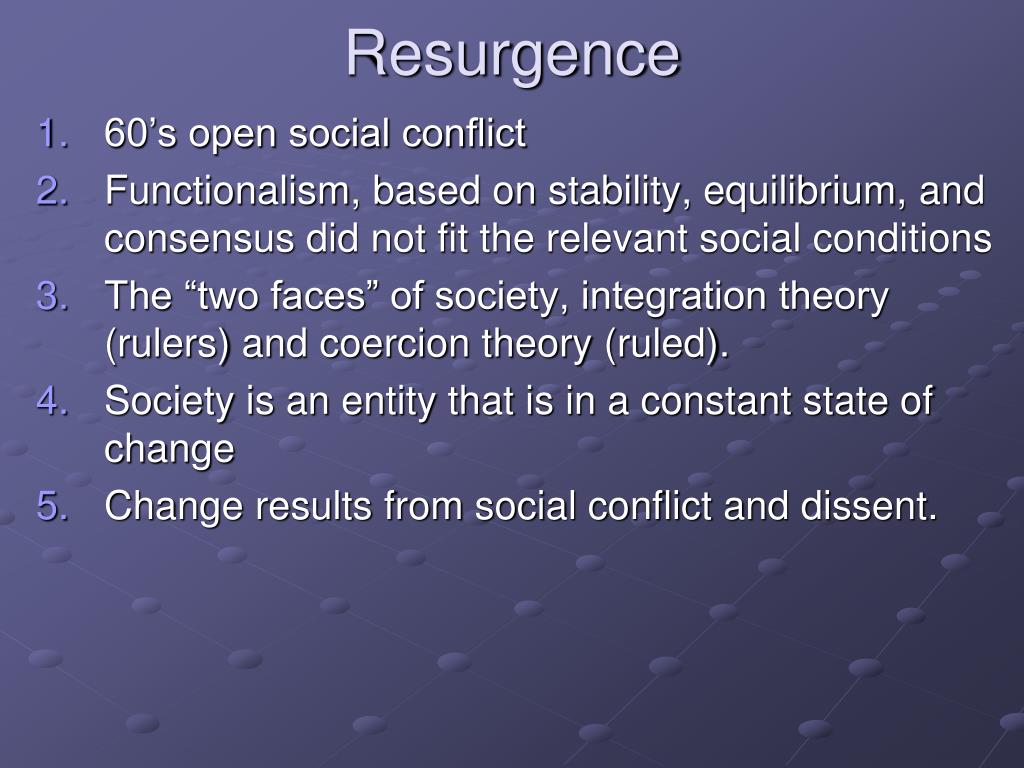 Resurgence

1. 60’s open social conflict
2. Functionalism, based on stability, equilibrium, and consensus did not fit the relevant social conditions
3. The “two faces” of society, integration theory (rulers) and coercion theory (ruled).
4. Society is an entity that is in a constant state of change
5. Change results from social conflict and dissent.